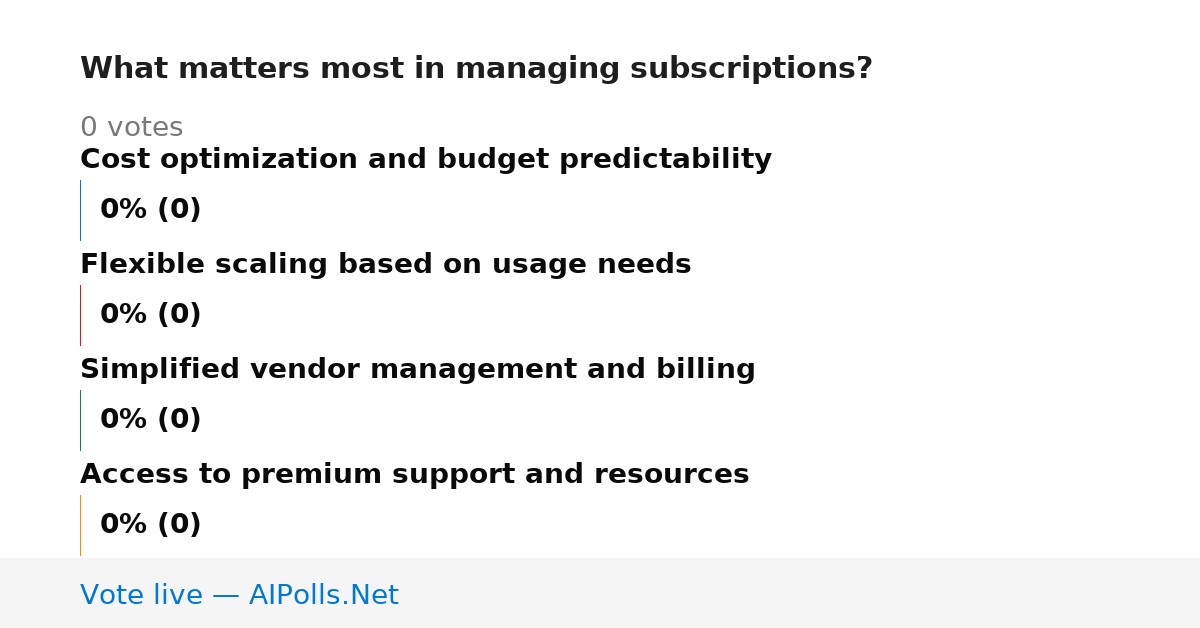 What matters most in managing subscriptions?

0 votes

Cost optimization and budget predictability

0% (0)

Flexible scaling based on usage needs

0% (0)

Simplified vendor management and billing

0% (0)

Access to premium support and resources

0% (0)

Vote live — AIPolls.Net